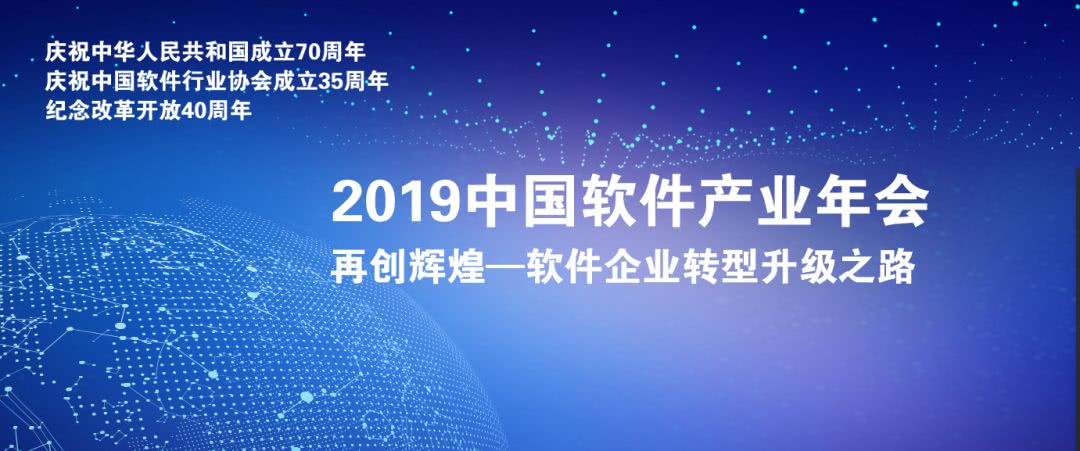 庆祝中华人民共和国成立70周年
庆祝中国软件行业协会成立35周年
纪念改革开放40周年

2019中国软件产业年会
再创辉煌—软件企业转型升级之路